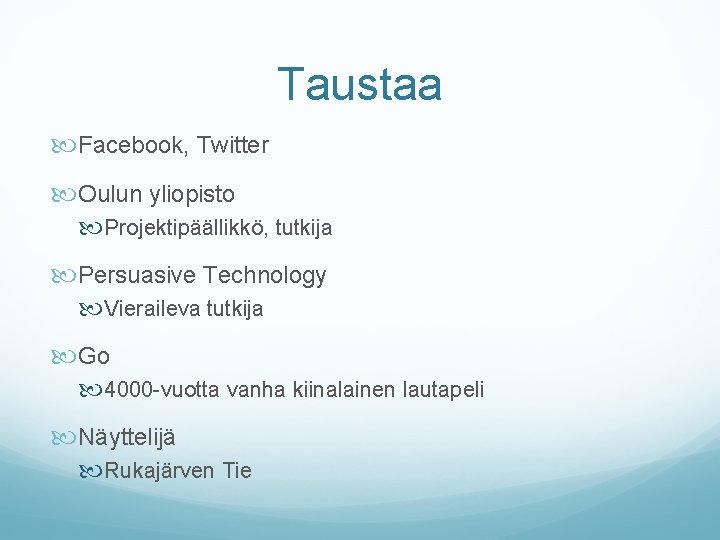 Taustaa

Facebook, Twitter

Oulun yliopisto

Projektipäällikkö, tutkija

Persuasive Technology

Vieraileva tutkija

Go

4000-vuotta vanha kiinalainen lautapeli

Näyttelijä

Rukajärven Tie